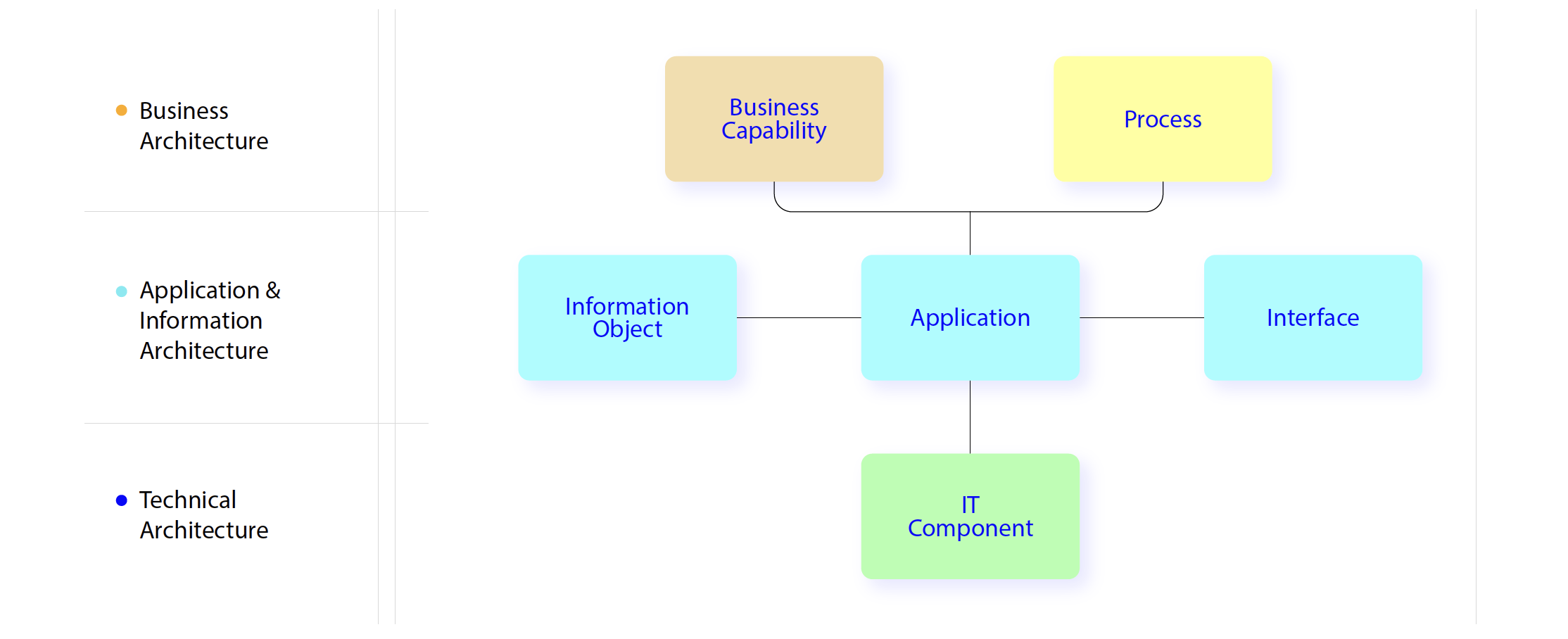 Business Architecture

Application & Information Architecture

Technical Architecture

Business Capability

Process

Information Object

Application

Interface

IT Component